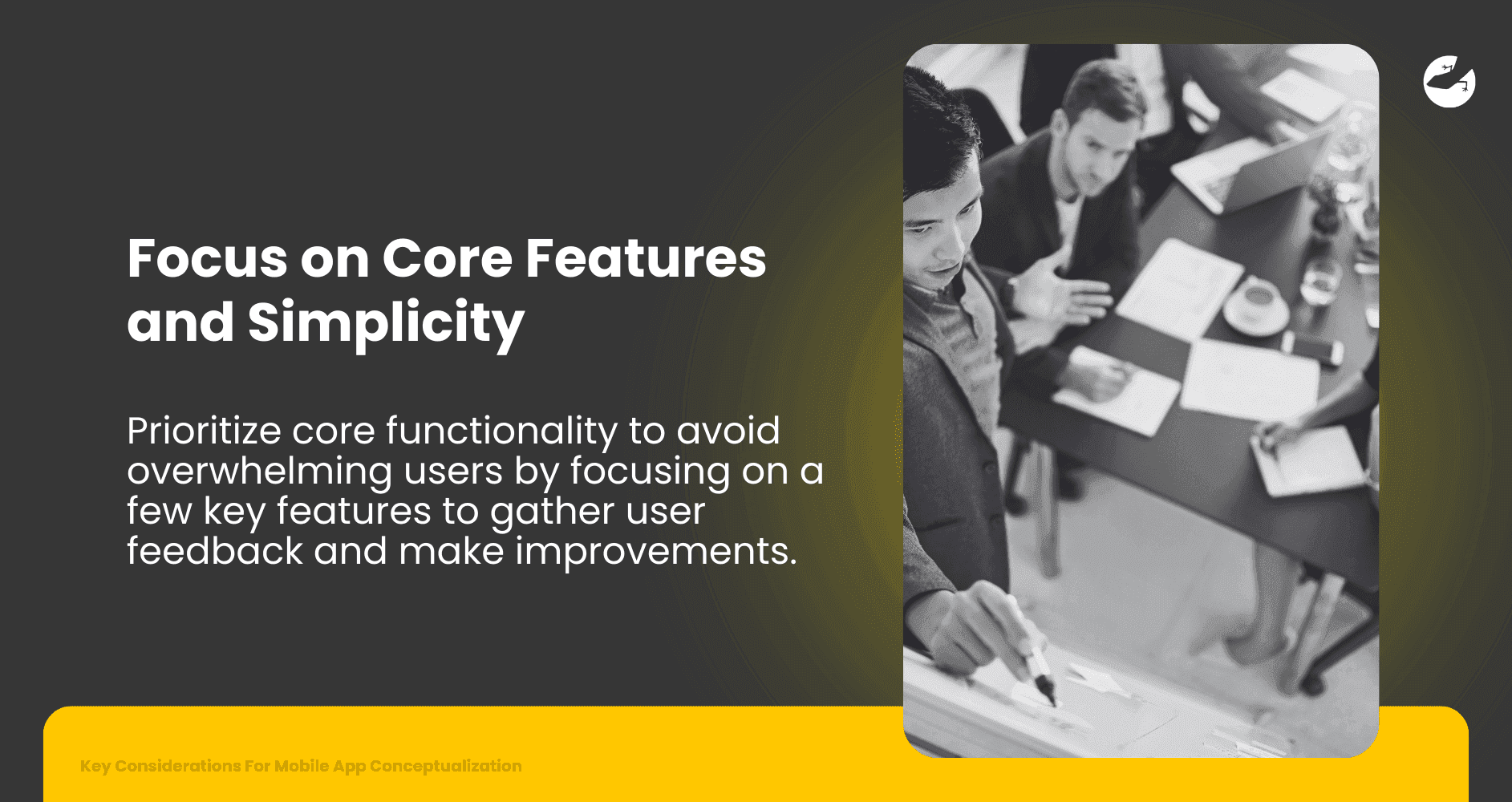 Focus on Core Features and Simplicity

Prioritize core functionality to avoid overwhelming users by focusing on a few key features to gather user feedback and make improvements.

Key Considerations For Mobile App Conceptualization